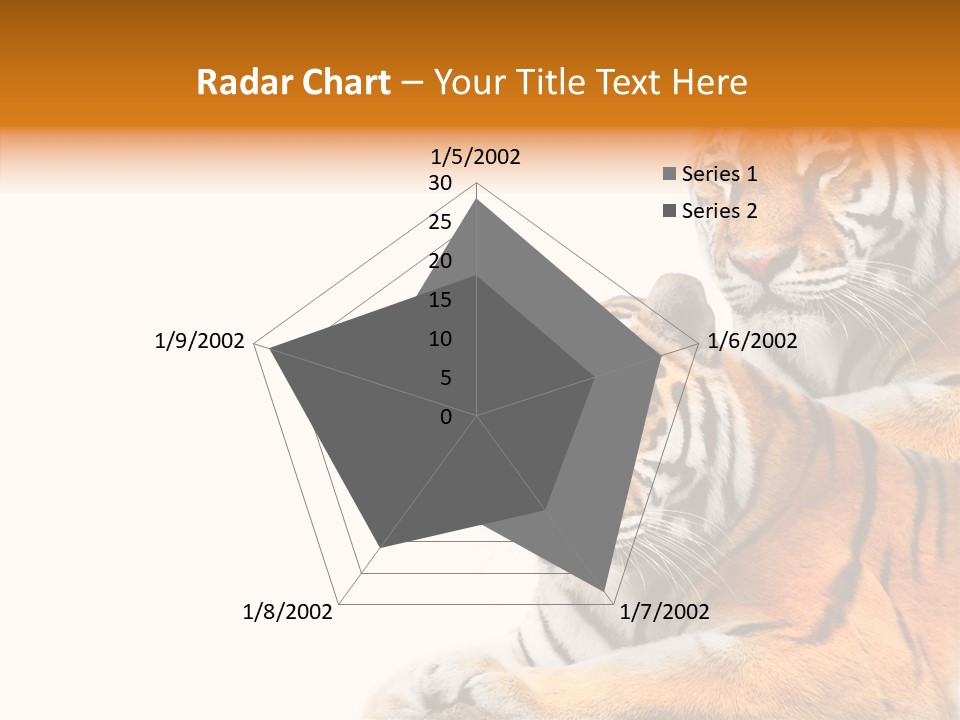 Radar Chart – Your Title Text Here

1/5/2002
30
25
20
15
10
5
0

Series 1
Series 2

1/6/2002
1/7/2002
1/8/2002
1/9/2002